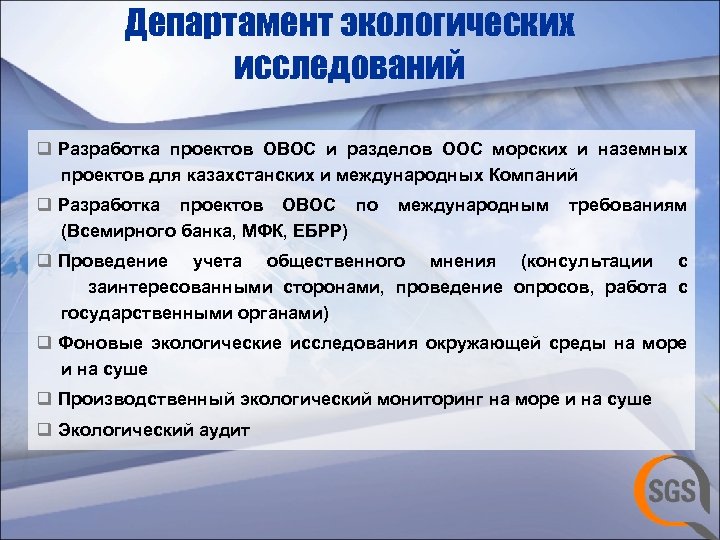 Департамент экологических исследований

❑ Разработка проектов ОВОС и разделов ООС морских и наземных проектов для казахстанских и международных Компаний

❑ Разработка проектов ОВОС по международным требованиям (Всемирного банка, МФК, ЕБРР)

❑ Проведение учета общественного мнения (консультации с заинтересованными сторонами, проведение опросов, работа с государственными органами)

❑ Фоновые экологические исследования окружающей среды на море и на суше

❑ Производственный экологический мониторинг на море и на суше

❑ Экологический аудит

SGS